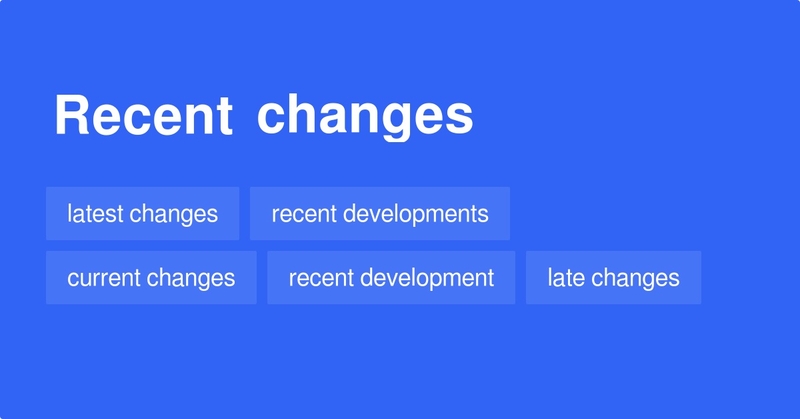 Recent changes

latest changes
recent developments
current changes
recent development
late changes